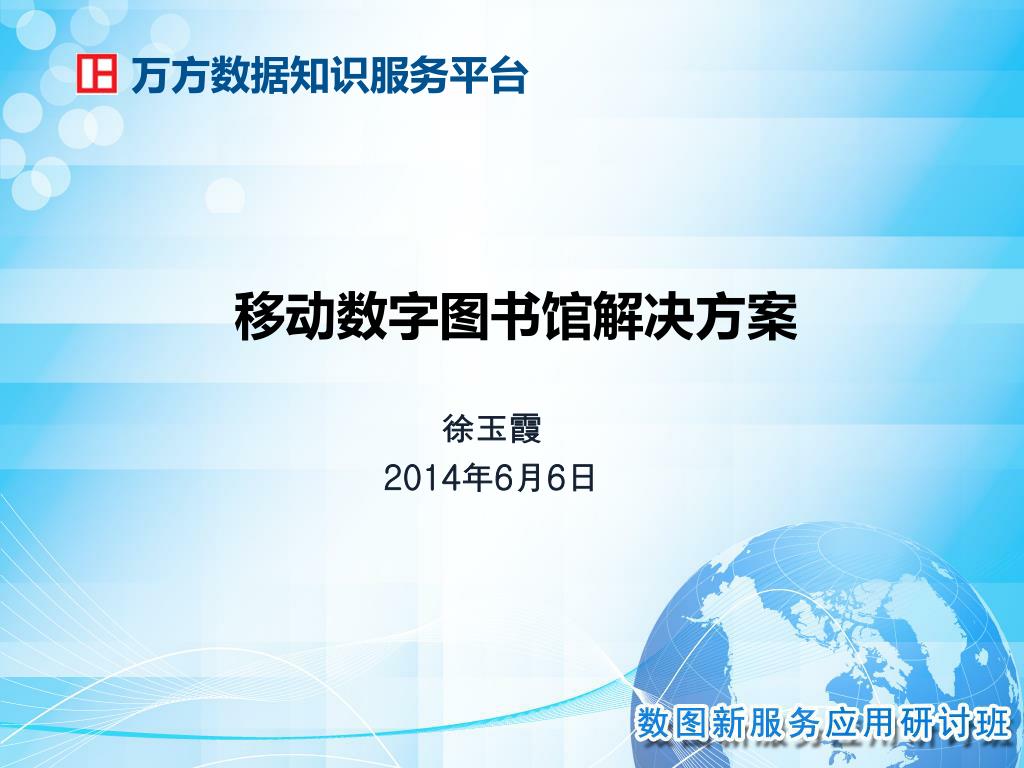 万方数据知识服务平台

移动数字图书馆解决方案

徐玉霞
2014年6月6日

数图新服务应用研讨班